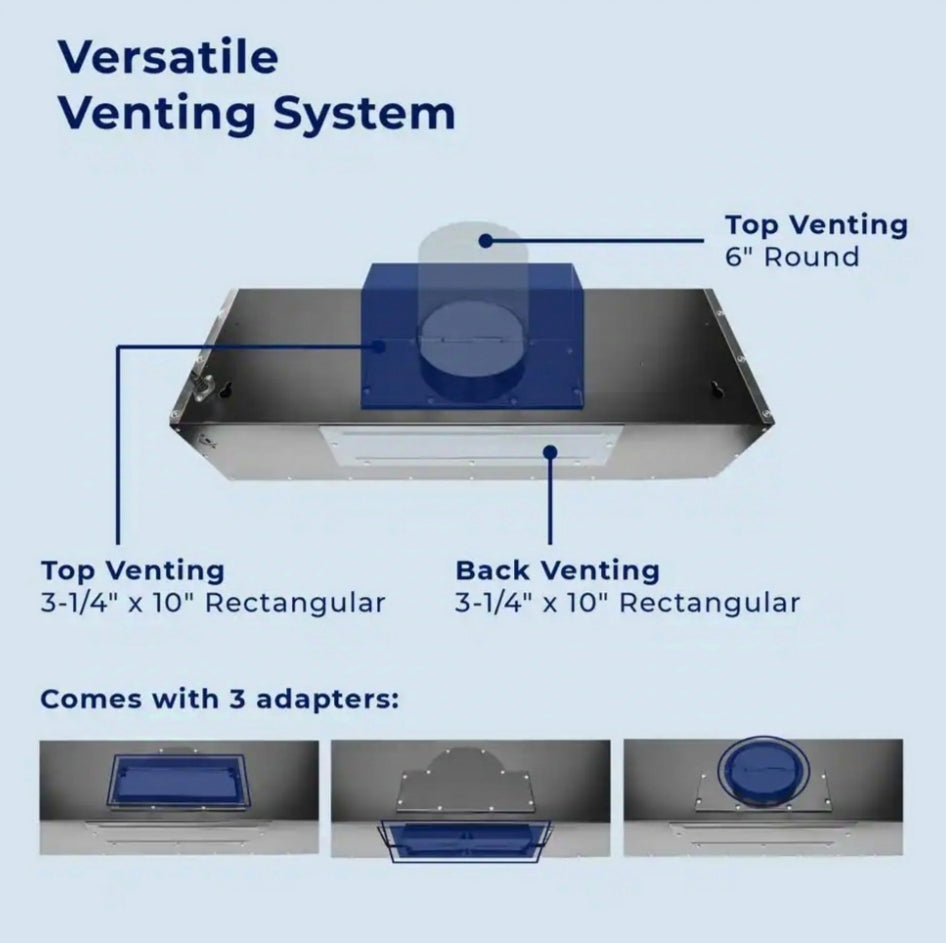 Versatile Venting System

Top Venting
6" Round

Top Venting
3-1/4" x 10" Rectangular

Back Venting
3-1/4" x 10" Rectangular

Comes with 3 adapters: